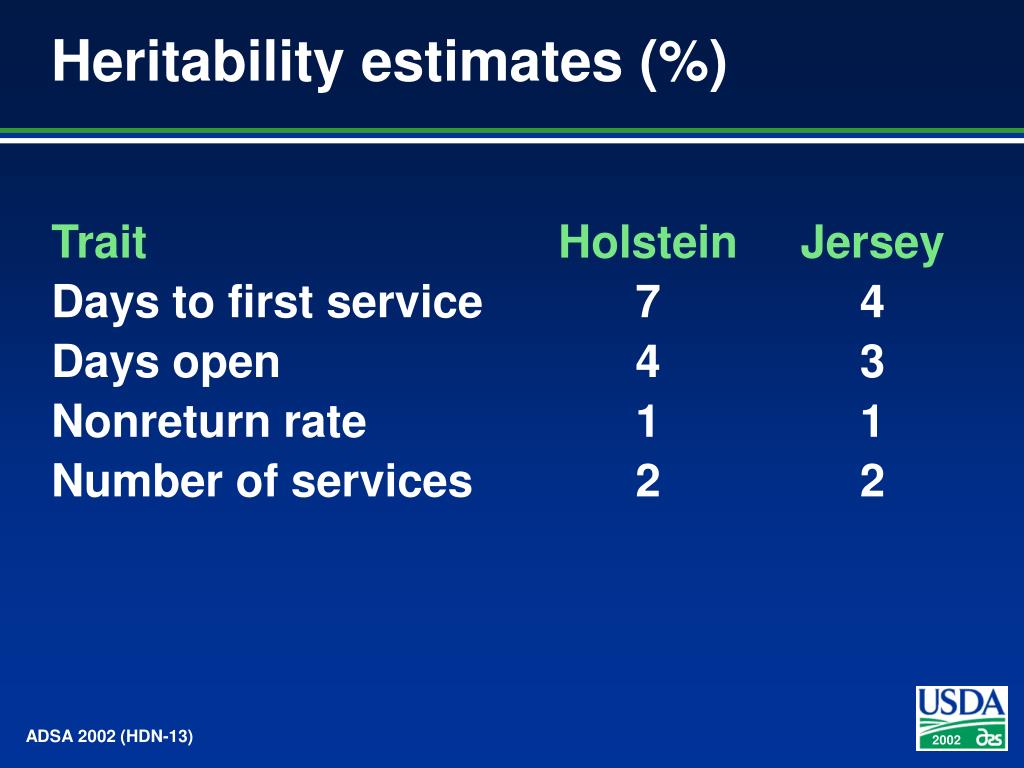 Heritability estimates (%)

| Trait | Holstein | Jersey |
|---|---|---|
| Days to first service | 7 | 4 |
| Days open | 4 | 3 |
| Nonreturn rate | 1 | 1 |
| Number of services | 2 | 2 |

ADSA 2002 (HDN-13)

USDA
2002